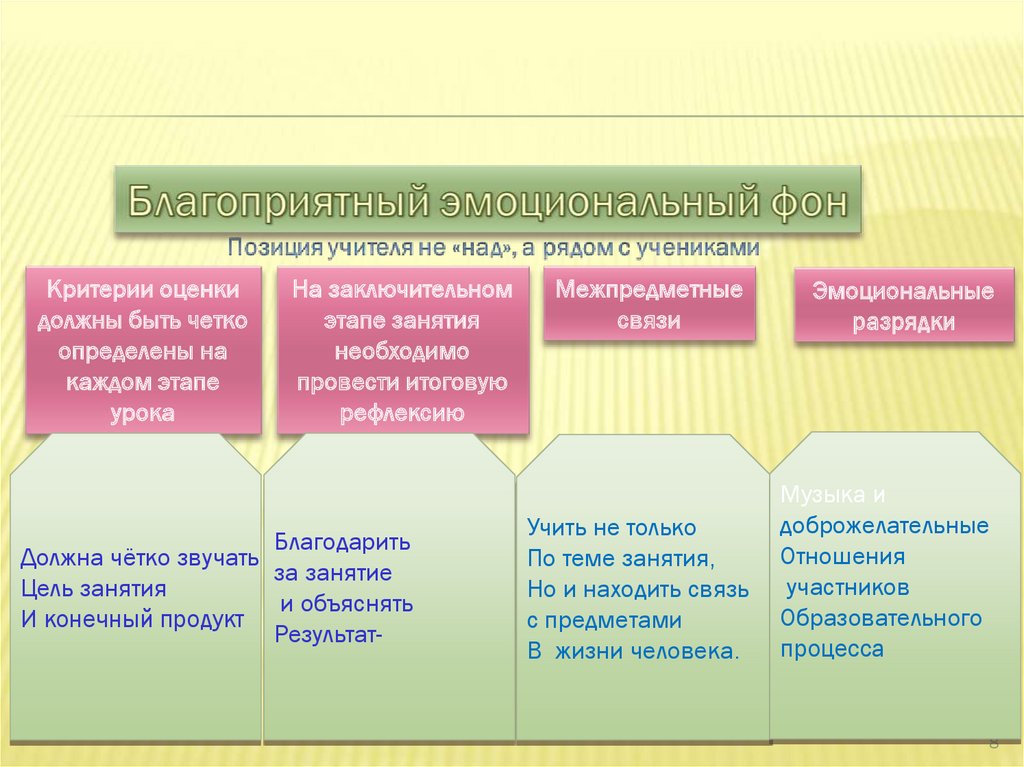 Благоприятный эмоциональный фон

Позиция учителя не «над», а рядом с учениками

Критерии оценки должны быть четко определены на каждом этапе урока

На заключительном этапе занятия необходимо провести итоговую рефлексию

Межпредметные связи

Эмоциональные разрядки

Должна чётко звучать
Цель занятия
И конечный продукт

Благодарить
за занятие
и объяснять
Результат-

Учить не только
По теме занятия,
Но и находить связь
с предметами
В жизни человека.

Музыка и
доброжелательные
Отношения
участников
Образовательного
процесса

8